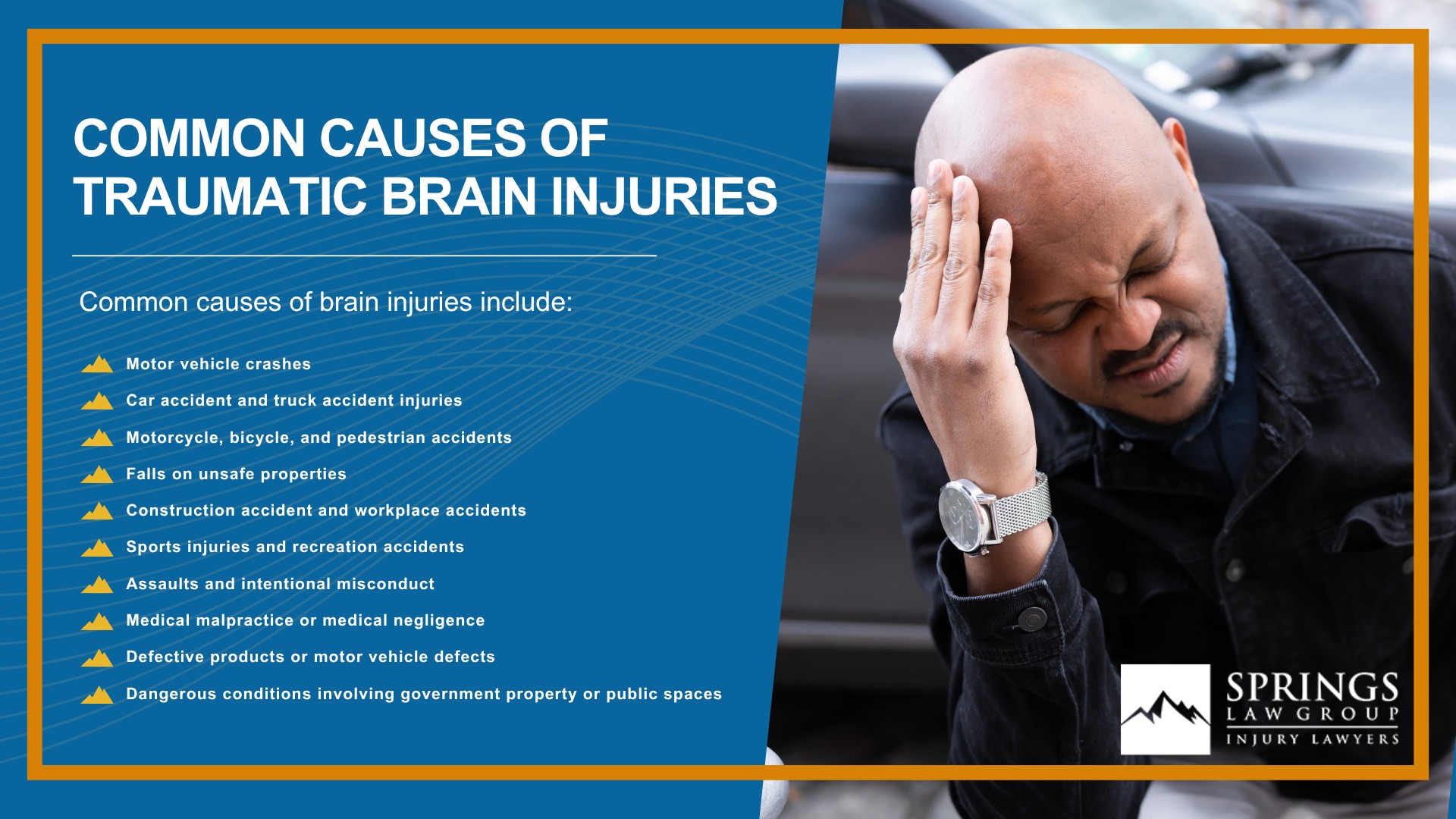 COMMON CAUSES OF TRAUMATIC BRAIN INJURIES

Common causes of brain injuries include:

Motor vehicle crashes
Car accident and truck accident injuries
Motorcycle, bicycle, and pedestrian accidents
Falls on unsafe properties
Construction accident and workplace accidents
Sports injuries and recreation accidents
Assaults and intentional misconduct
Medical malpractice or medical negligence
Defective products or motor vehicle defects
Dangerous conditions involving government property or public spaces

SPRINGS LAW GROUP INJURY LAWYERS